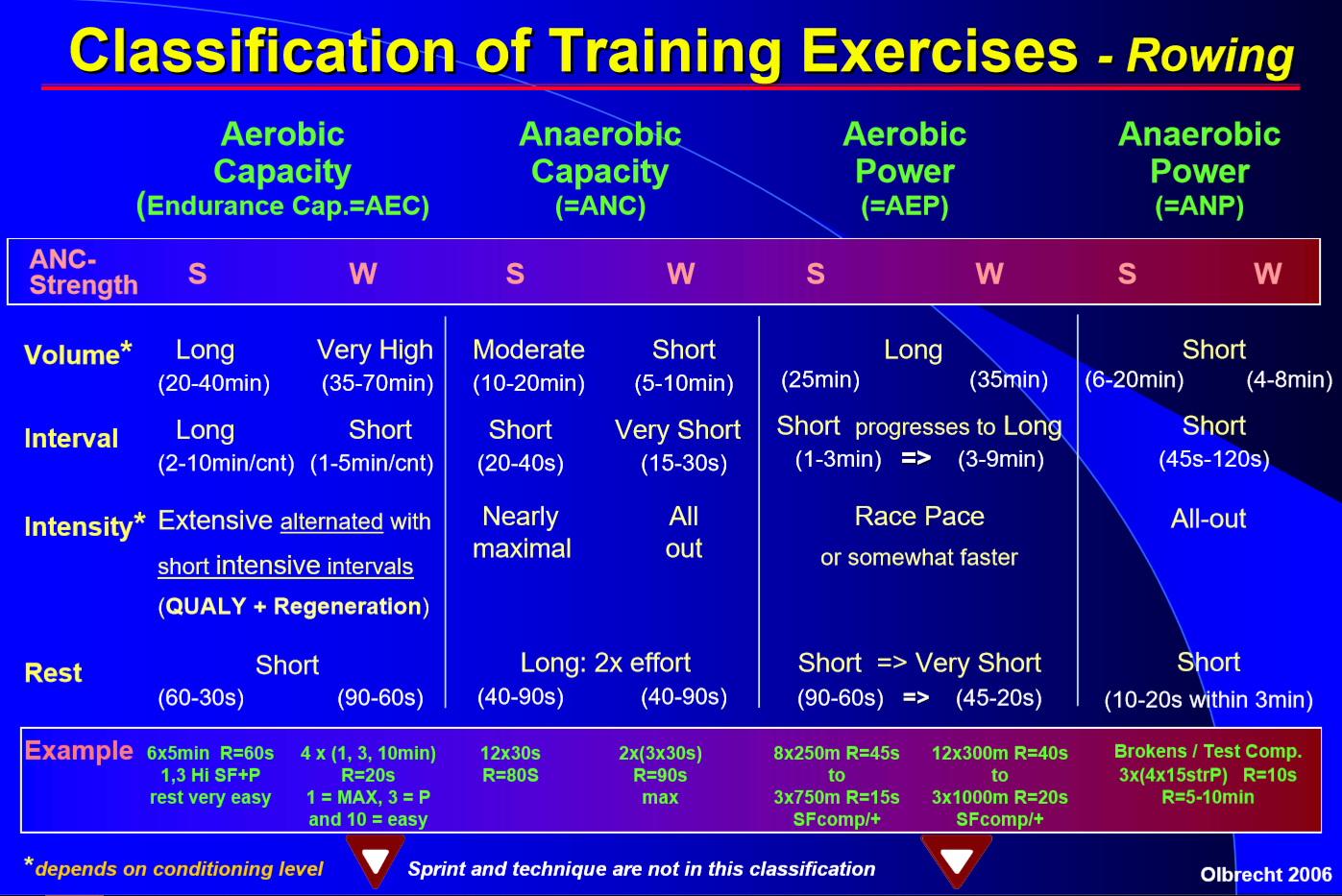 Classification of Training Exercises - Rowing

| | Aerobic Capacity (Endurance Cap.=AEC) | | Anaerobic Capacity (=ANC) | | Aerobic Power (=AEP) | | Anaerobic Power (=ANP) | |
|---|---|---|---|---|---|---|---|---|
| ANC-Strength | S | W | S | W | S | W | S | W |
| Volume* | Long (20-40min) | Very High (35-70min) | Moderate (10-20min) | Short (5-10min) | Long (25min) | (35min) | Short (6-20min) | (4-8min) |
| Interval | Long (2-10min/cnt) | Short (1-5min/cnt) | Short (20-40s) | Very Short (15-30s) | Short progresses to Long (1-3min) => | (3-9min) | Short (45s-120s) | |
| Intensity* | Extensive alternated with short intensive intervals (QUALY + Regeneration) | | Nearly maximal | All out | Race Pace or somewhat faster | | All-out | |
| Rest | Short (60-30s) | (90-60s) | Long: 2x effort (40-90s) | (40-90s) | Short => Very Short (90-60s) => | (45-20s) | Short (10-20s within 3min) | |
| Example | 6x5min R=60s 1,3 Hi SF+P rest very easy | 4 x (1, 3, 10min) R=20s 1 = MAX, 3 = P and 10 = easy | 12x30s R=80S | 2x(3x30s) R=90s max | 8x250m R=45s to 3x750m R=15s SFcomp/+ | 12x300m R=40s to 3x1000m R=20s SFcomp/+ | Brokens / Test Comp. 3x(4x15strP) R=10s R=5-10min | |

*depends on conditioning level

Sprint and technique are not in this classification

Olbrecht 2006